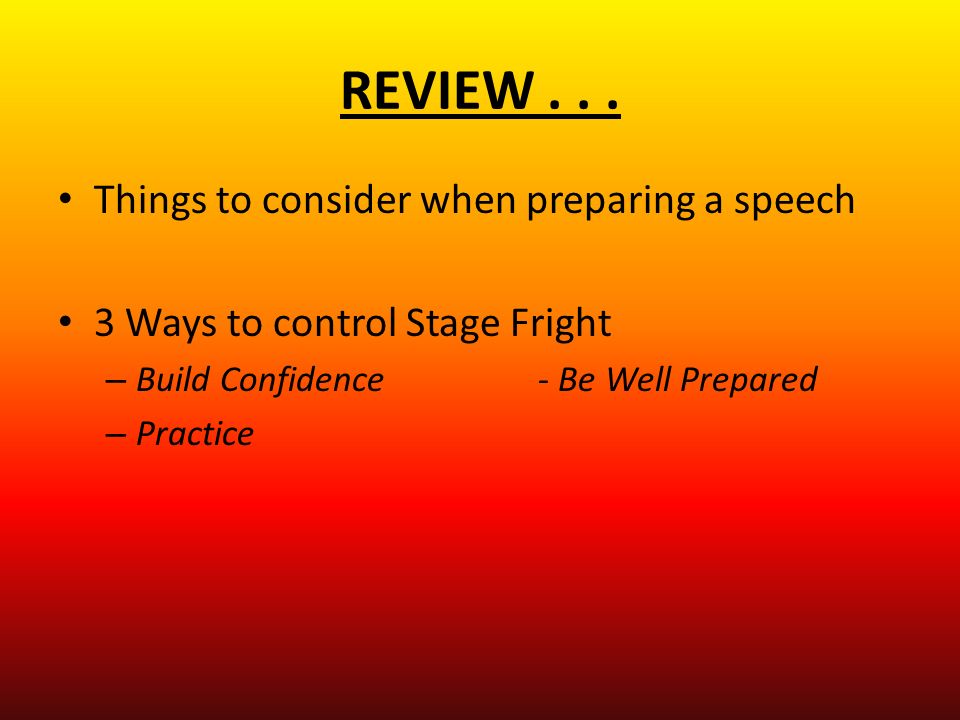 REVIEW . . .

• Things to consider when preparing a speech

• 3 Ways to control Stage Fright
– Build Confidence - Be Well Prepared
– Practice